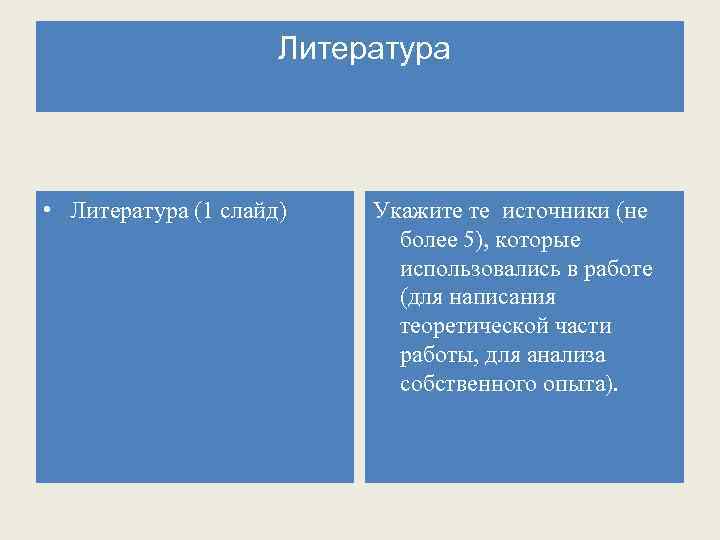 Литература

• Литература (1 слайд)

Укажите те источники (не более 5), которые использовались в работе (для написания теоретической части работы, для анализа собственного опыта).